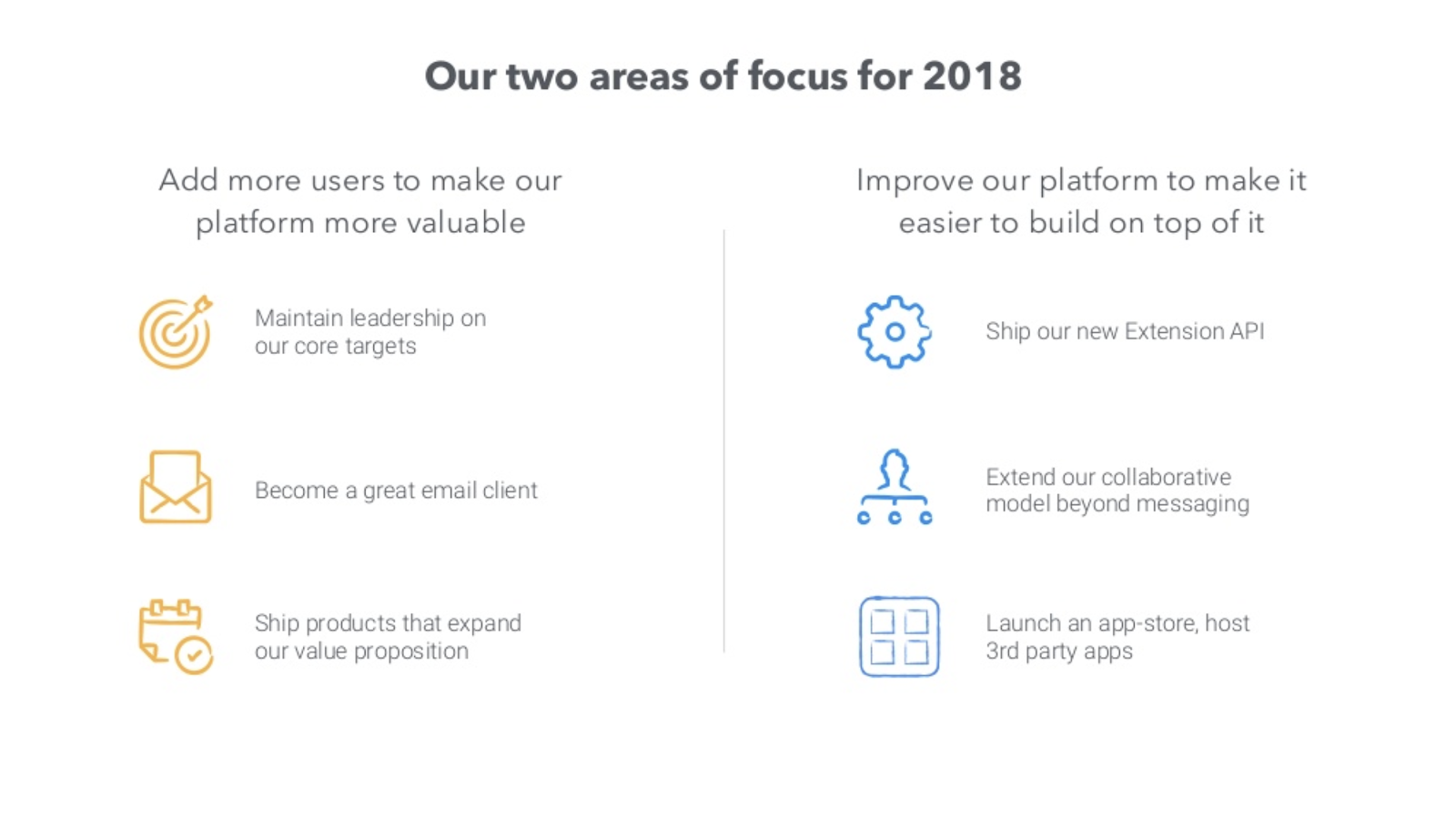 Our two areas of focus for 2018

Add more users to make our platform more valuable

Maintain leadership on our core targets

Become a great email client

Ship products that expand our value proposition

Improve our platform to make it easier to build on top of it

Ship our new Extension API

Extend our collaborative model beyond messaging

Launch an app-store, host 3rd party apps